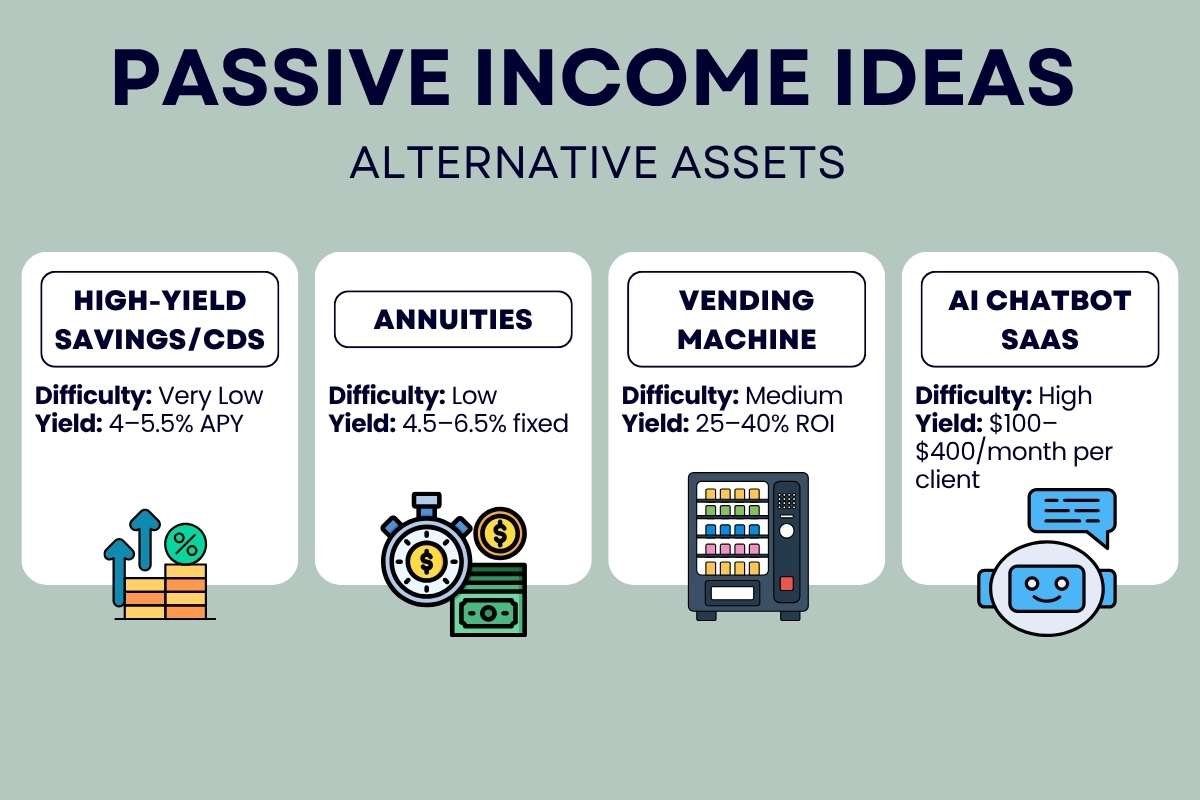 PASSIVE INCOME IDEAS

ALTERNATIVE ASSETS

HIGH-YIELD SAVINGS/CDS

Difficulty: Very Low
Yield: 4–5.5% APY

ANNUITIES

Difficulty: Low
Yield: 4.5–6.5% fixed

VENDING MACHINE

Difficulty: Medium
Yield: 25–40% ROI

AI CHATBOT SAAS

Difficulty: High
Yield: \$100–\$400/month per client